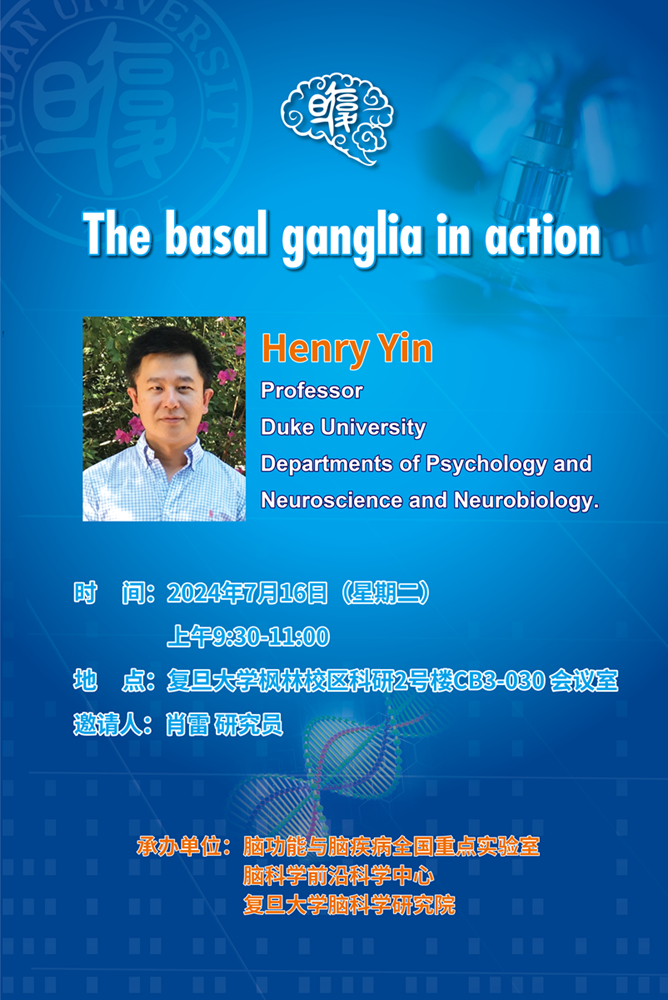 FUDAN UNIVERSITY

The basal ganglia in action

Henry Yin
Professor
Duke University
Departments of Psychology and Neuroscience and Neurobiology.

时　间：2024年7月16日（星期二）
上午9:30-11:00
地　点：复旦大学枫林校区科研2号楼CB3-030 会议室
邀请人：肖雷 研究员

承办单位：脑功能与脑疾病全国重点实验室
脑科学前沿科学中心
复旦大学脑科学研究院